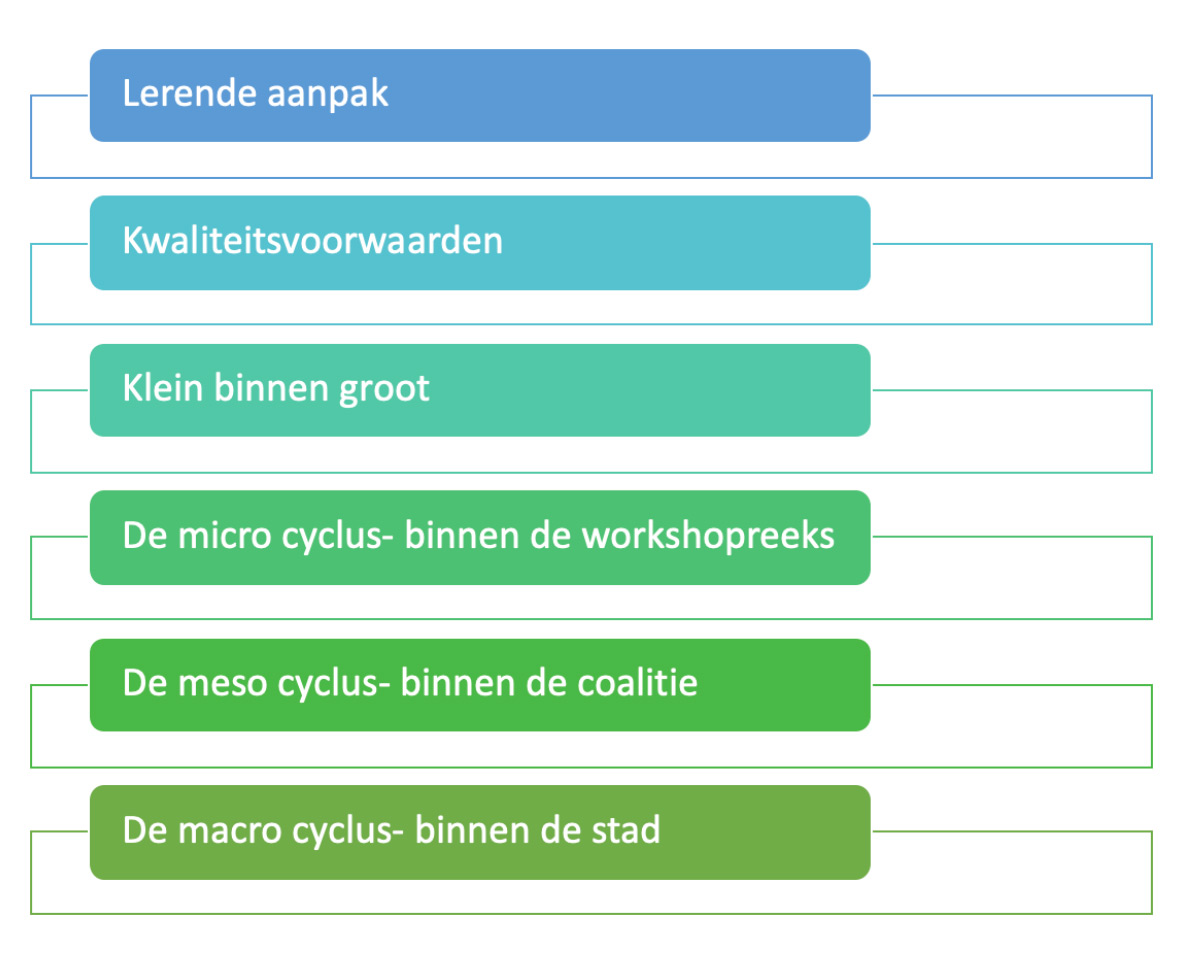 Lerende aanpak

Kwaliteitsvoorwaarden

Klein binnen groot

De micro cyclus- binnen de workshopreeks

De meso cyclus- binnen de coalitie

De macro cyclus- binnen de stad